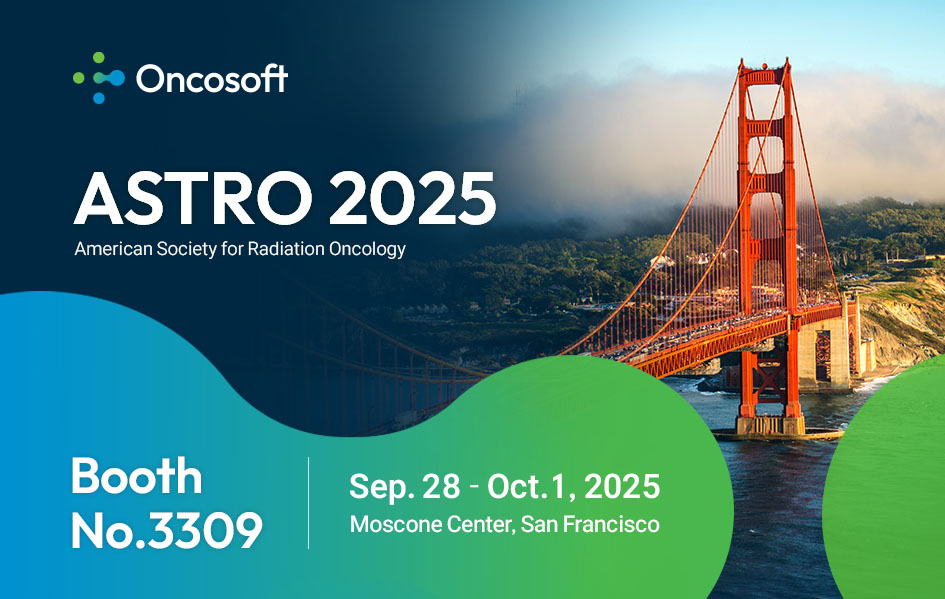 Oncosoft

ASTRO 2025
American Society for Radiation Oncology

Booth No.3309

Sep. 28 - Oct.1, 2025
Moscone Center, San Francisco